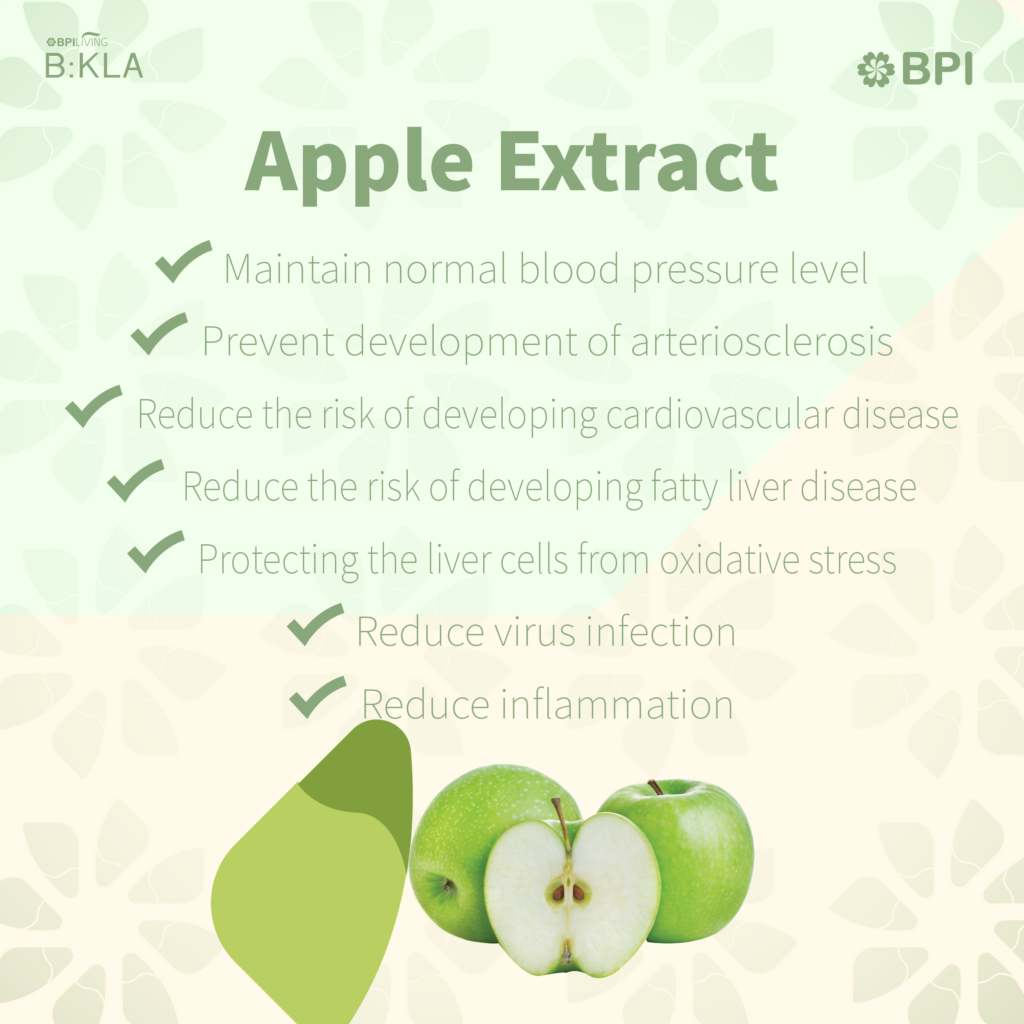 BPI LIVING
B:KLA

BPI

Apple Extract

Maintain normal blood pressure level

Prevent development of arteriosclerosis

Reduce the risk of developing cardiovascular disease

Reduce the risk of developing fatty liver disease

Protecting the liver cells from oxidative stress

Reduce virus infection

Reduce inflammation